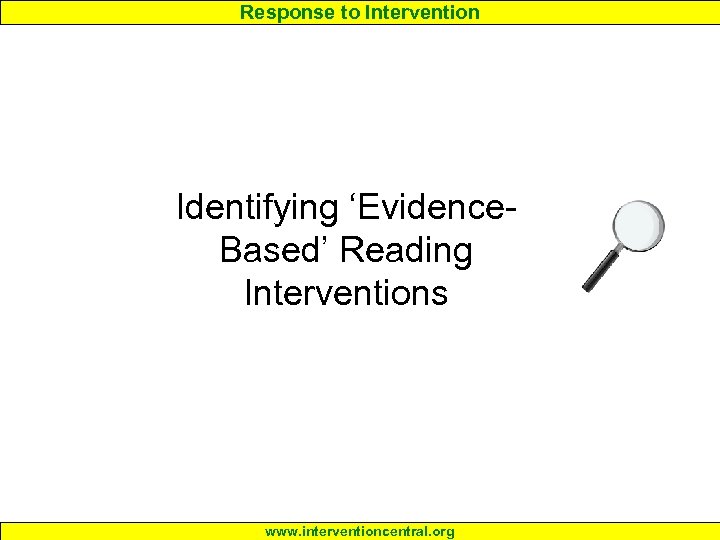 Response to Intervention

Identifying ‘Evidence-Based’ Reading Interventions

www.interventioncentral.org